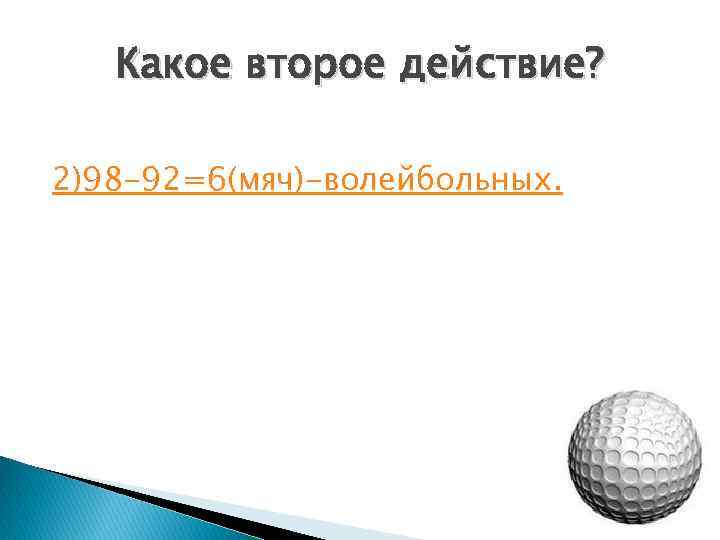 Какое второе действие?

2)98-92=6(мяч)-волейбольных.